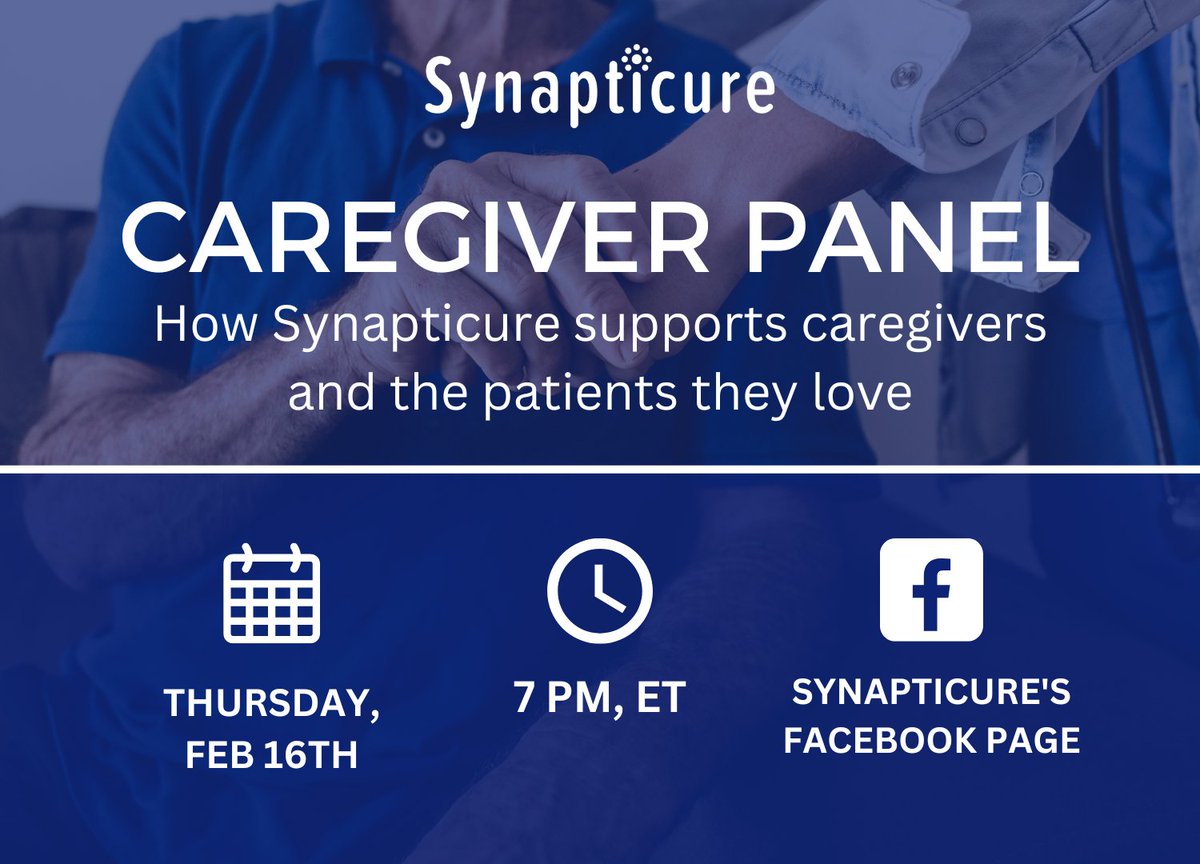 Synapticure

CAREGIVER PANEL

How Synapticure supports caregivers and the patients they love

THURSDAY, FEB 16TH

7 PM, ET

f

SYNAPTICURE'S FACEBOOK PAGE